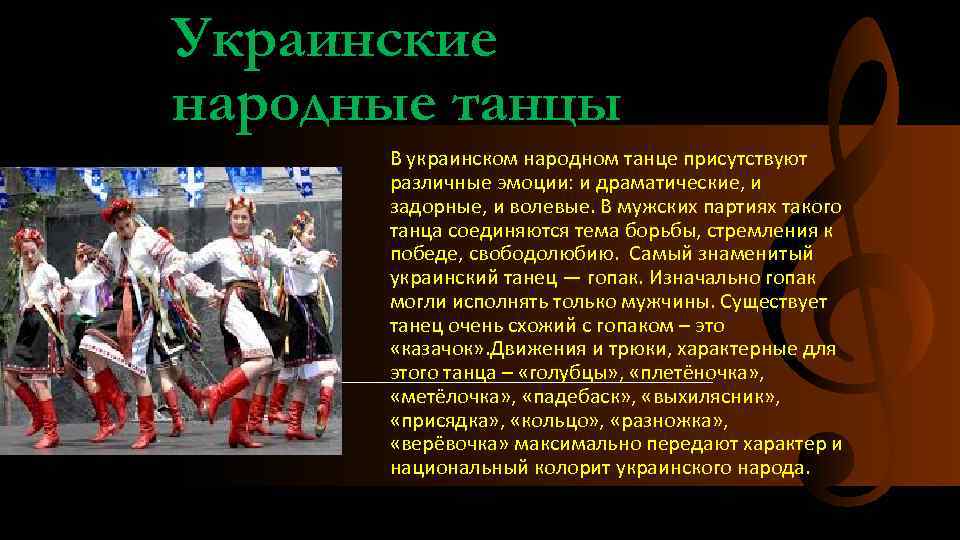 Украинские народные танцы

В украинском народном танце присутствуют различные эмоции: и драматические, и задорные, и волевые. В мужских партиях такого танца соединяются тема борьбы, стремления к победе, свободолюбию. Самый знаменитый украинский танец — гопак. Изначально гопак могли исполнять только мужчины. Существует танец очень схожий с гопаком – это «казачок».Движения и трюки, характерные для этого танца – «голубцы», «плетёночка», «метёлочка», «падебаск», «выхилясник», «присядка», «кольцо», «разножка», «верёвочка» максимально передают характер и национальный колорит украинского народа.